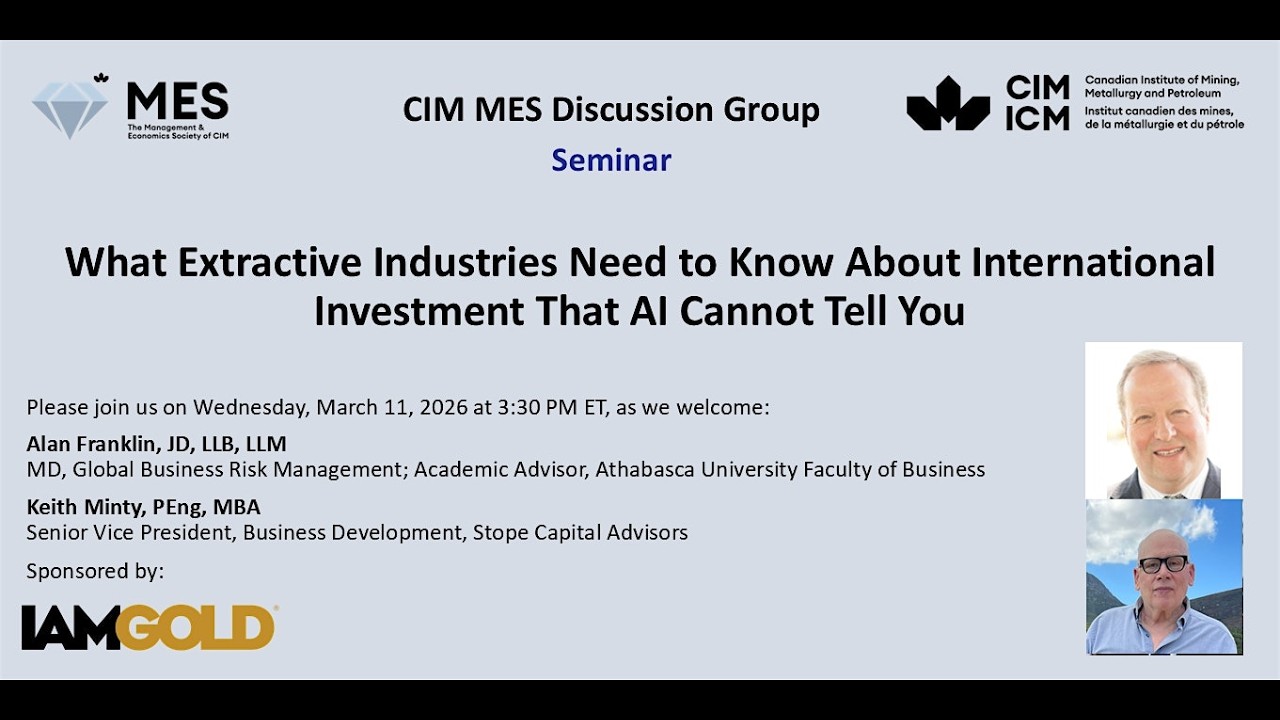 MES
The Management & Economics Society of CIM

CIM MES Discussion Group

Seminar

CIM ICM
Canadian Institute of Mining, Metallurgy and Petroleum
Institut canadien des mines, de la métallurgie et du pétrole

What Extractive Industries Need to Know About International Investment That AI Cannot Tell You

Please join us on Wednesday, March 11, 2026 at 3:30 PM ET, as we welcome:

Alan Franklin, JD, LLB, LLM
MD, Global Business Risk Management; Academic Advisor, Athabasca University Faculty of Business

Keith Minty, PEng, MBA
Senior Vice President, Business Development, Stope Capital Advisors

Sponsored by:

IAMGOLD